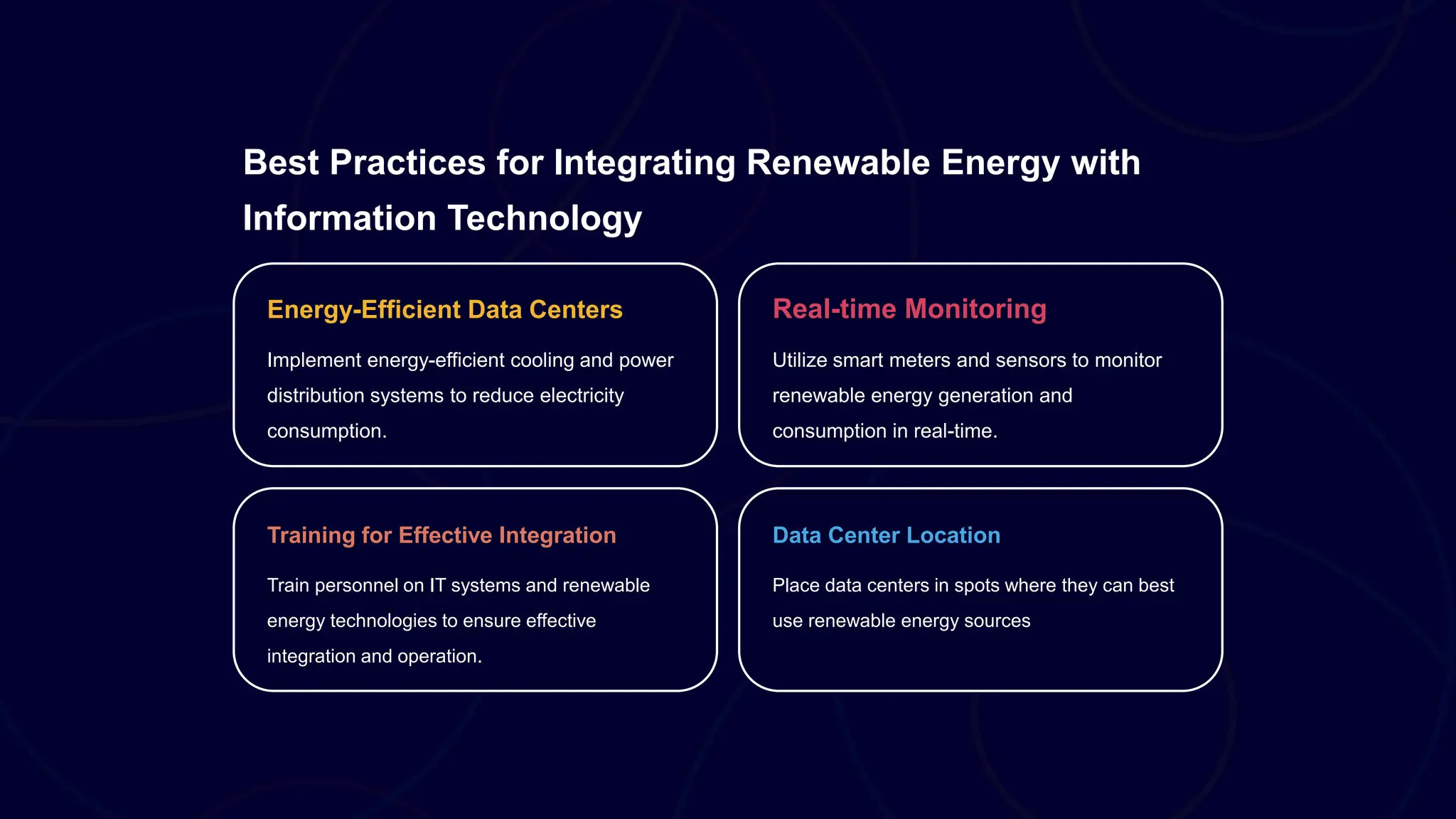 Best Practices for Integrating Renewable Energy with Information Technology

Energy-Efficient Data Centers

Implement energy-efficient cooling and power distribution systems to reduce electricity consumption.

Real-time Monitoring

Utilize smart meters and sensors to monitor renewable energy generation and consumption in real-time.

Training for Effective Integration

Train personnel on IT systems and renewable energy technologies to ensure effective integration and operation.

Data Center Location

Place data centers in spots where they can best use renewable energy sources